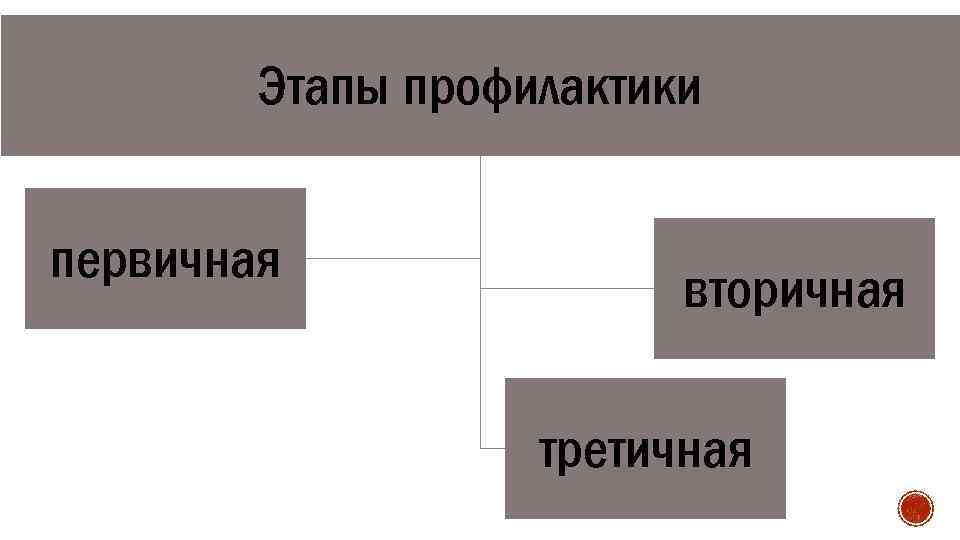 Этапы профилактики

первичная

вторичная

третичная